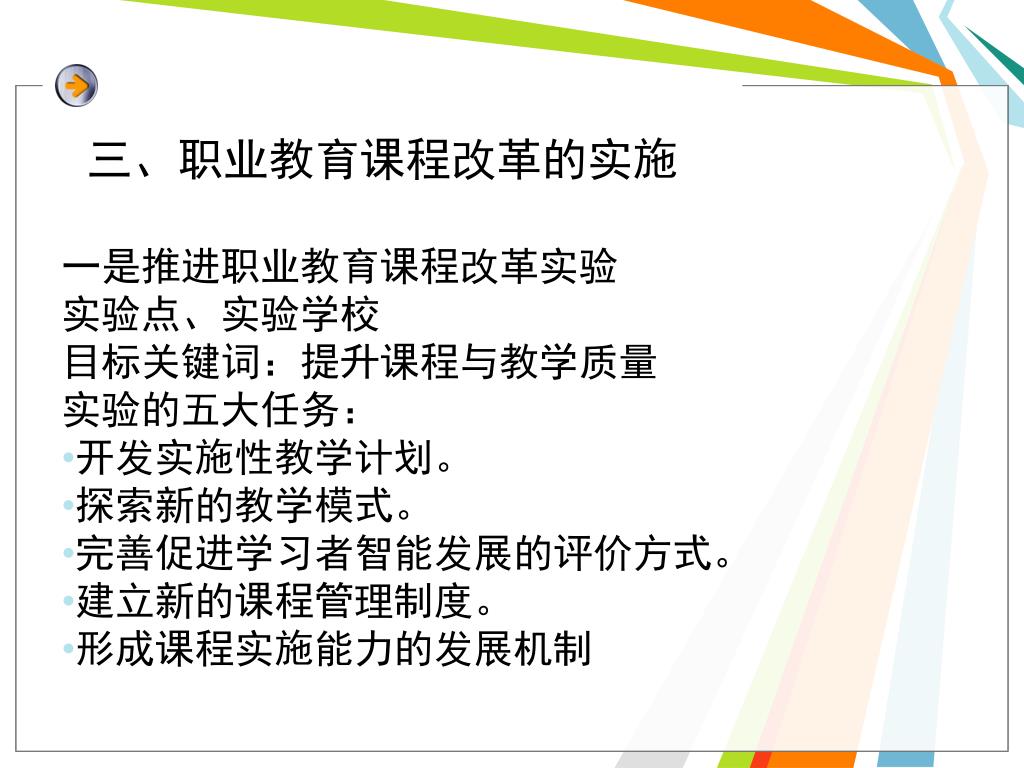 三、职业教育课程改革的实施

一是推进职业教育课程改革实验
实验点、实验学校
目标关键词：提升课程与教学质量
实验的五大任务：
•开发实施性教学计划。
•探索新的教学模式。
•完善促进学习者智能发展的评价方式。
•建立新的课程管理制度。
•形成课程实施能力的发展机制